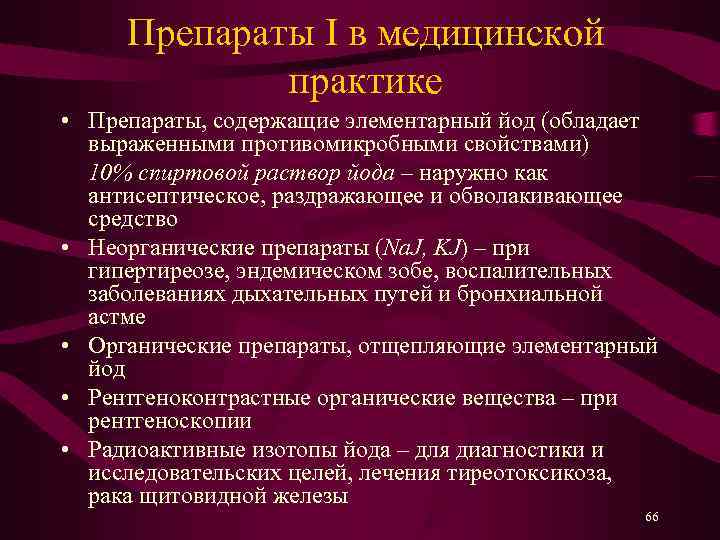 Препараты I в медицинской практике

• Препараты, содержащие элементарный йод (обладает выраженными противомикробными свойствами)
10% спиртовой раствор йода – наружно как антисептическое, раздражающее и обволакивающее средство
• Неорганические препараты (NaJ, KJ) – при гипертиреозе, эндемическом зобе, воспалительных заболеваниях дыхательных путей и бронхиальной астме
• Органические препараты, отщепляющие элементарный йод
• Рентгеноконтрастные органические вещества – при рентгеноскопии
• Радиоактивные изотопы йода – для диагностики и исследовательских целей, лечения тиреотоксикоза, рака щитовидной железы

66